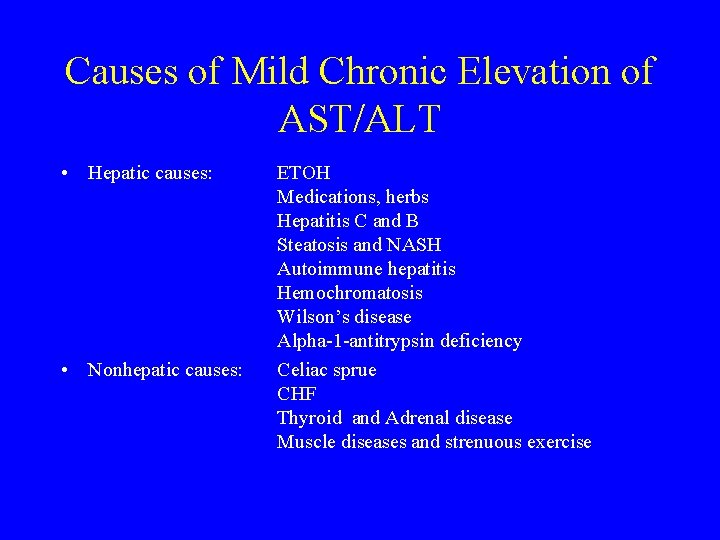 Causes of Mild Chronic Elevation of AST/ALT

• Hepatic causes: ETOH
Medications, herbs
Hepatitis C and B
Steatosis and NASH
Autoimmune hepatitis
Hemochromatosis
Wilson's disease
Alpha-1-antitrypsin deficiency

• Nonhepatic causes: Celiac sprue
CHF
Thyroid and Adrenal disease
Muscle diseases and strenuous exercise